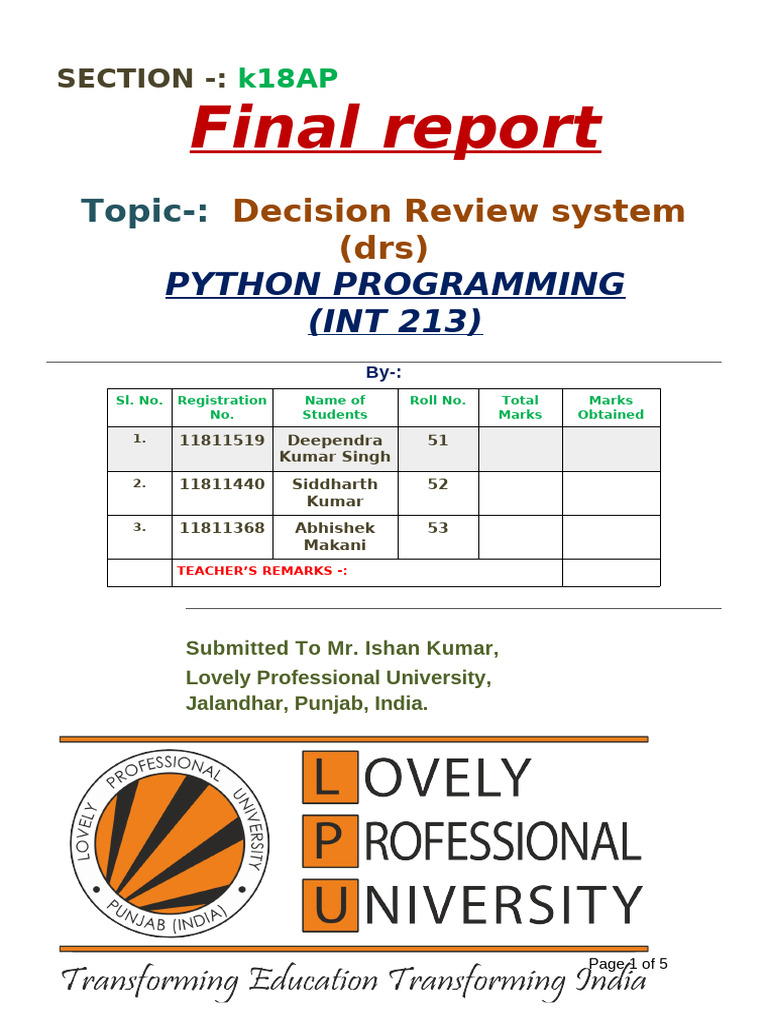 SECTION -: k18AP

Final report

Topic-: Decision Review system (drs)

PYTHON PROGRAMMING (INT 213)

By-:

| Sl. No. | Registration No. | Name of Students | Roll No. | Total Marks | Marks Obtained |
|---|---|---|---|---|---|
| 1. | 11811519 | Deependra Kumar Singh | 51 | | |
| 2. | 11811440 | Siddharth Kumar | 52 | | |
| 3. | 11811368 | Abhishek Makani | 53 | | |
| | TEACHER'S REMARKS -: | | | | |

Submitted To Mr. Ishan Kumar,
Lovely Professional University,
Jalandhar, Punjab, India.

LOVELY PROFESSIONAL UNIVERSITY PUNJAB (INDIA)

LOVELY
PROFESSIONAL
UNIVERSITY

Page 1 of 5

Transforming Education Transforming India